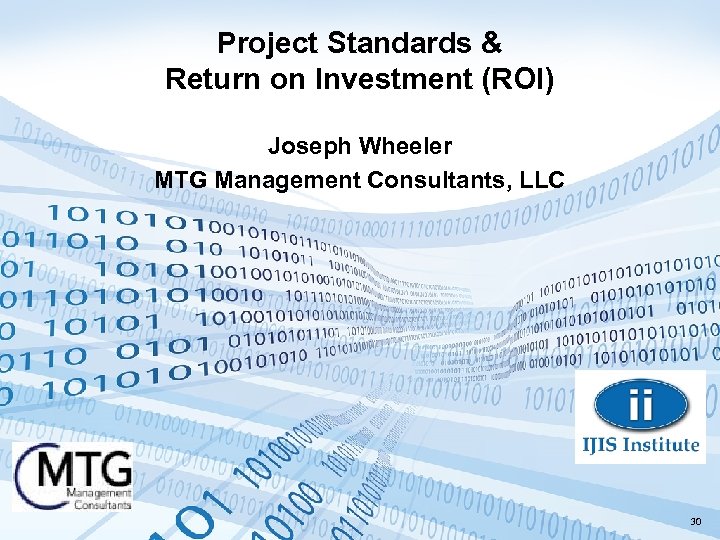 Project Standards &
Return on Investment (ROI)

Joseph Wheeler
MTG Management Consultants, LLC

ii
IJIS Institute

MTG
Management
Consultants

30